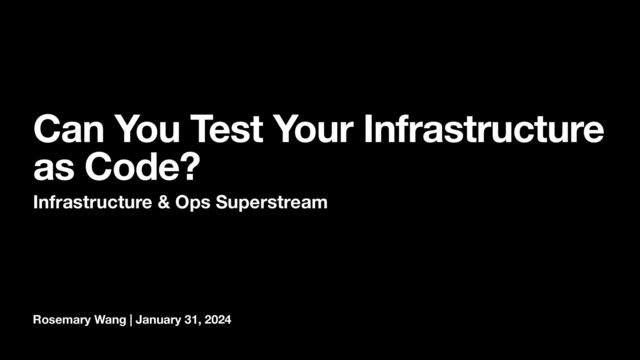 Can You Test Your Infrastructure as Code?

Infrastructure & Ops Superstream

Rosemary Wang | January 31, 2024